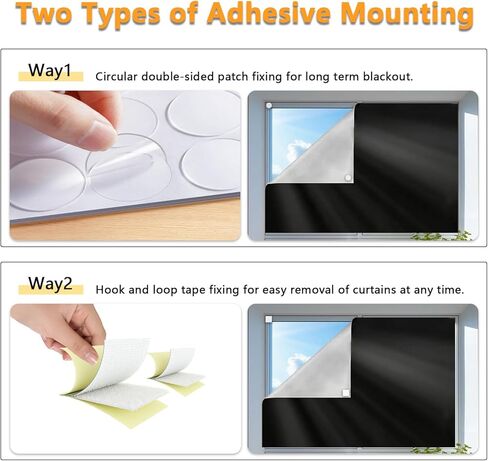 Two Types of Adhesive Mounting

Way1 Circular double-sided patch fixing for long term blackout.

Way2 Hook and loop tape fixing for easy removal of curtains at any time.